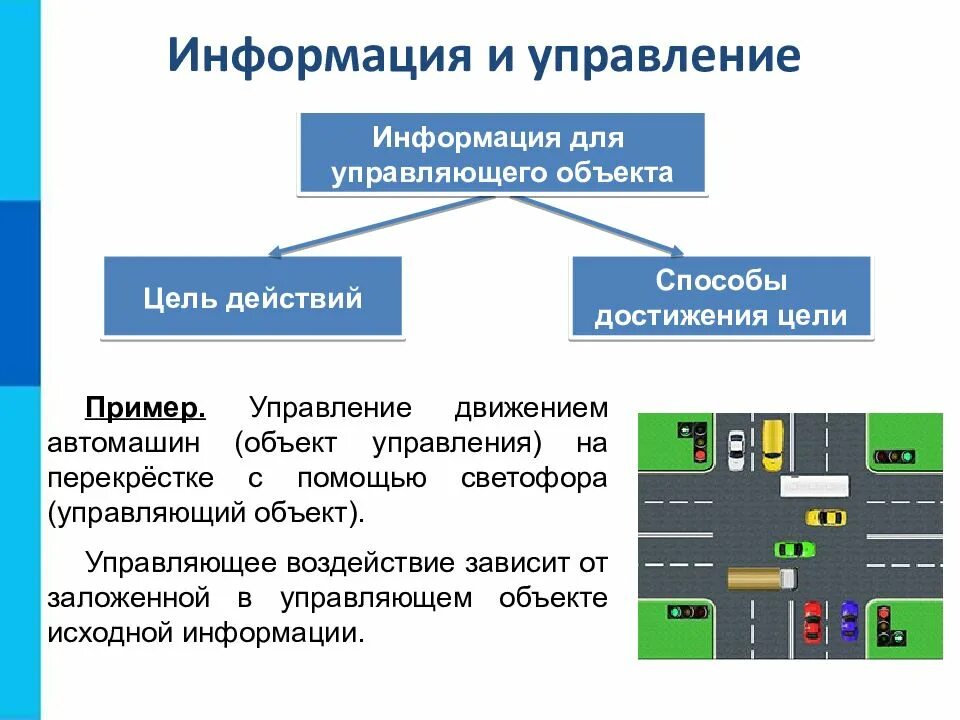 Информация и управление

Информация для управляющего объекта

Цель действий

Способы достижения цели

Пример. Управление движением автомашин (объект управления) на перекрёстке с помощью светофора (управляющий объект).

Управляющее воздействие зависит от заложенной в управляющем объекте исходной информации.